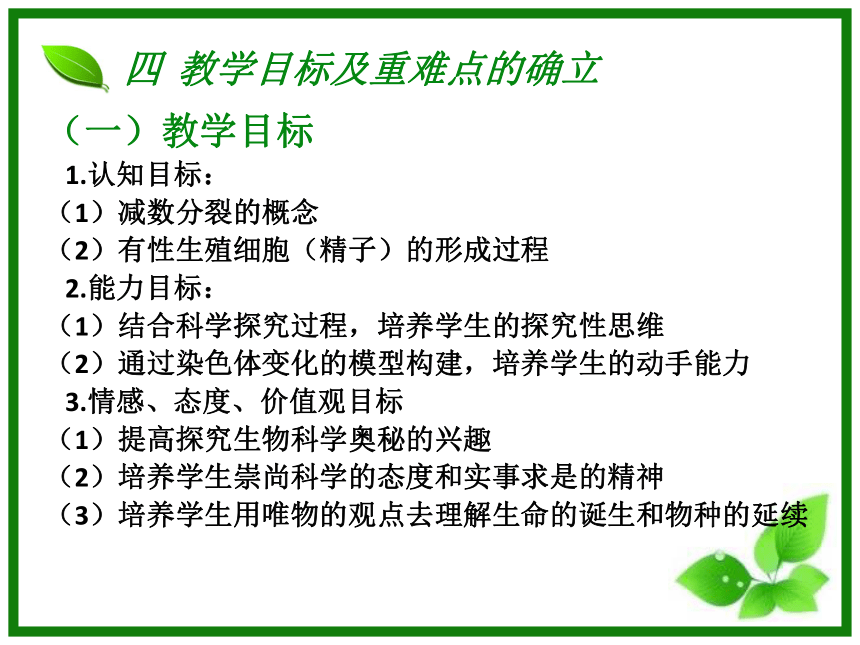 四 教学目标及重难点的确立

（一）教学目标

1.认知目标：

（1）减数分裂的概念

（2）有性生殖细胞（精子）的形成过程

2.能力目标：

（1）结合科学探究过程，培养学生的探究性思维

（2）通过染色体变化的模型构建，培养学生的动手能力

3.情感、态度、价值观目标

（1）提高探究生物科学奥秘的兴趣

（2）培养学生崇尚科学的态度和实事求是的精神

（3）培养学生用唯物的观点去理解生命的诞生和物种的延续